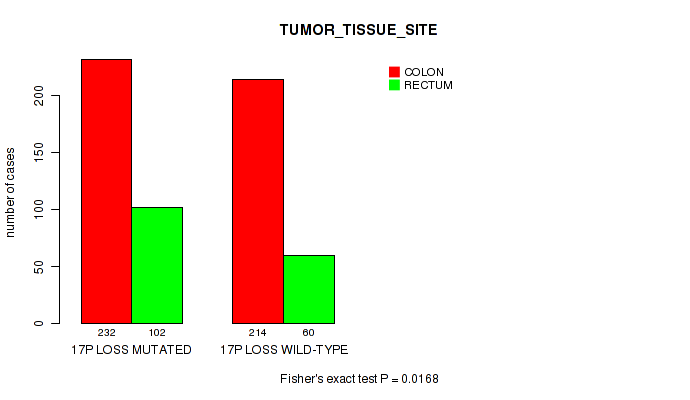 TUMOR_TISSUE_SITE

COLON
RECTUM

number of cases

0
50
100
150
200

232
102
17P LOSS MUTATED

214
60
17P LOSS WILD-TYPE

Fisher's exact test P = 0.0168